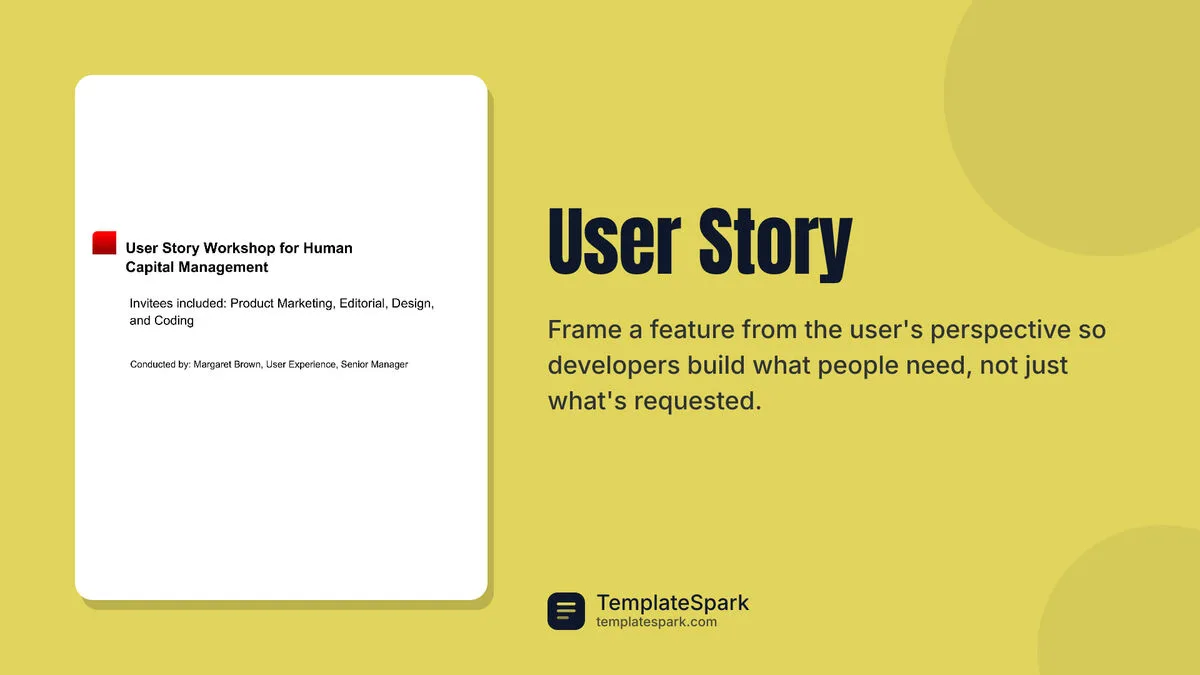 User Story Workshop for Human Capital Management

Invitees included: Product Marketing, Editorial, Design, and Coding

Conducted by: Margaret Brown, User Experience, Senior Manager

User Story

Frame a feature from the user's perspective so developers build what people need, not just what's requested.

TemplateSpark
templatespark.com